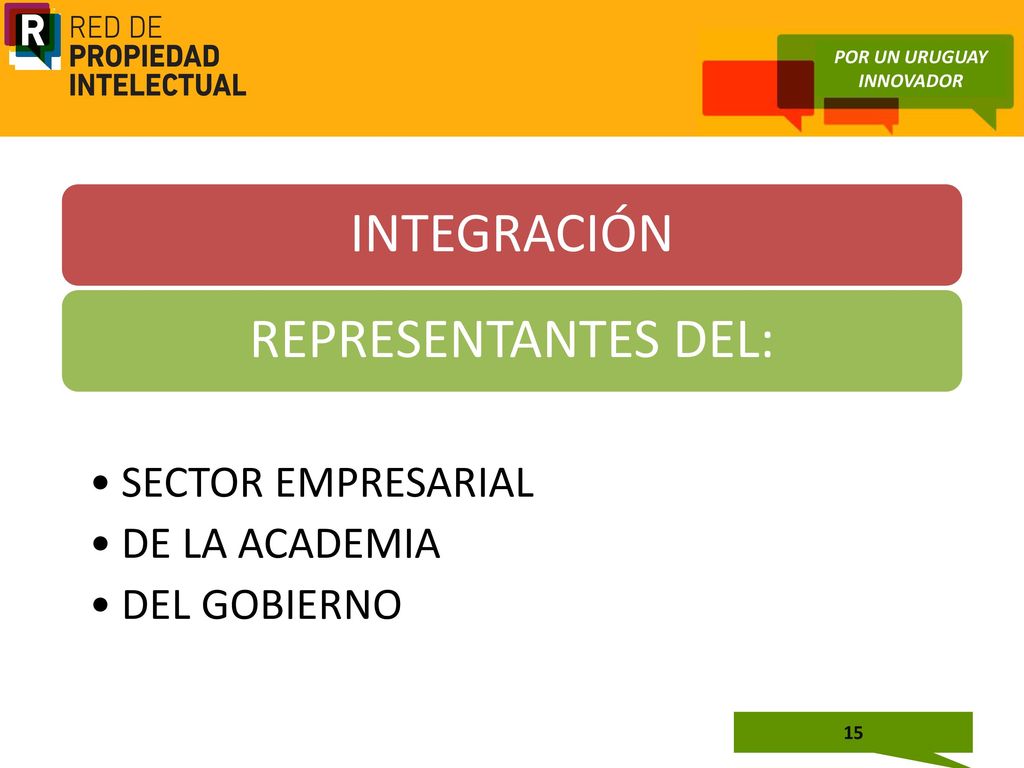 R RED DE PROPIEDAD INTELECTUAL

POR UN URUGUAY INNOVADOR

INTEGRACIÓN

REPRESENTANTES DEL:

• SECTOR EMPRESARIAL
• DE LA ACADEMIA
• DEL GOBIERNO

15